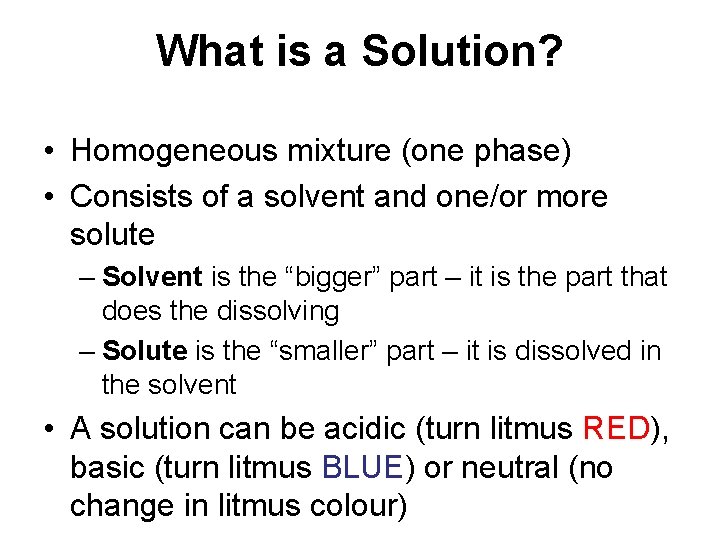 What is a Solution?

• Homogeneous mixture (one phase)
• Consists of a solvent and one/or more solute
– Solvent is the “bigger” part – it is the part that does the dissolving
– Solute is the “smaller” part – it is dissolved in the solvent
• A solution can be acidic (turn litmus RED), basic (turn litmus BLUE) or neutral (no change in litmus colour)